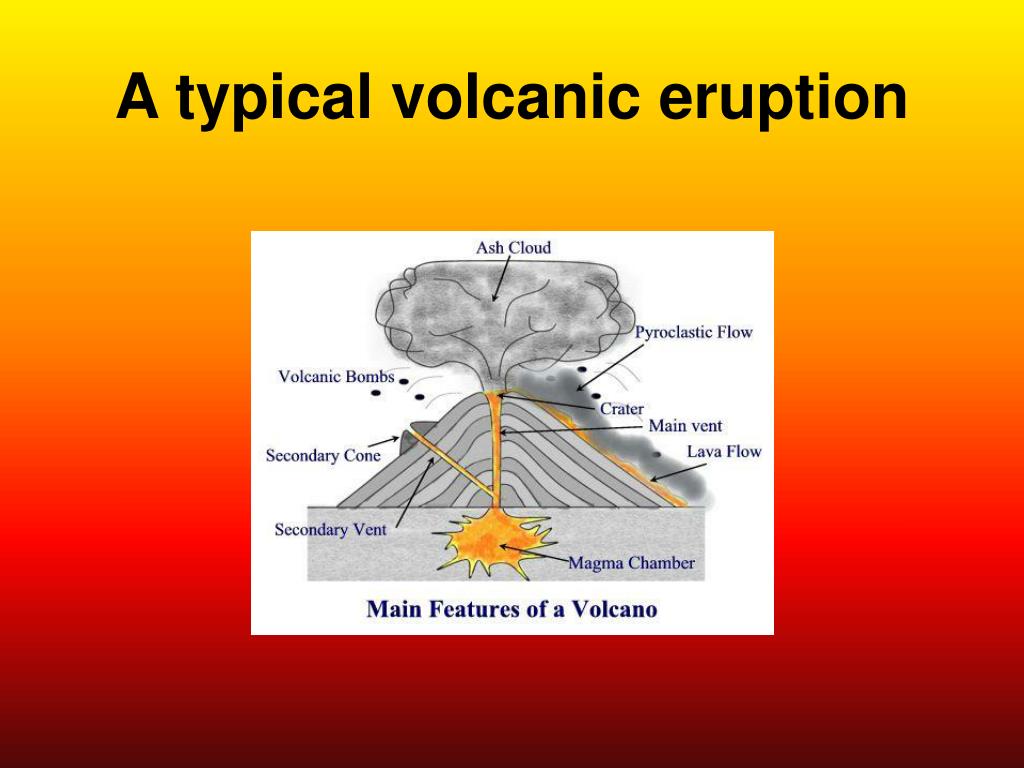 A typical volcanic eruption

Ash Cloud

Pyroclastic Flow

Volcanic Bombs

Crater

Main vent

Secondary Cone

Lava Flow

Secondary Vent

Magma Chamber

Main Features of a Volcano